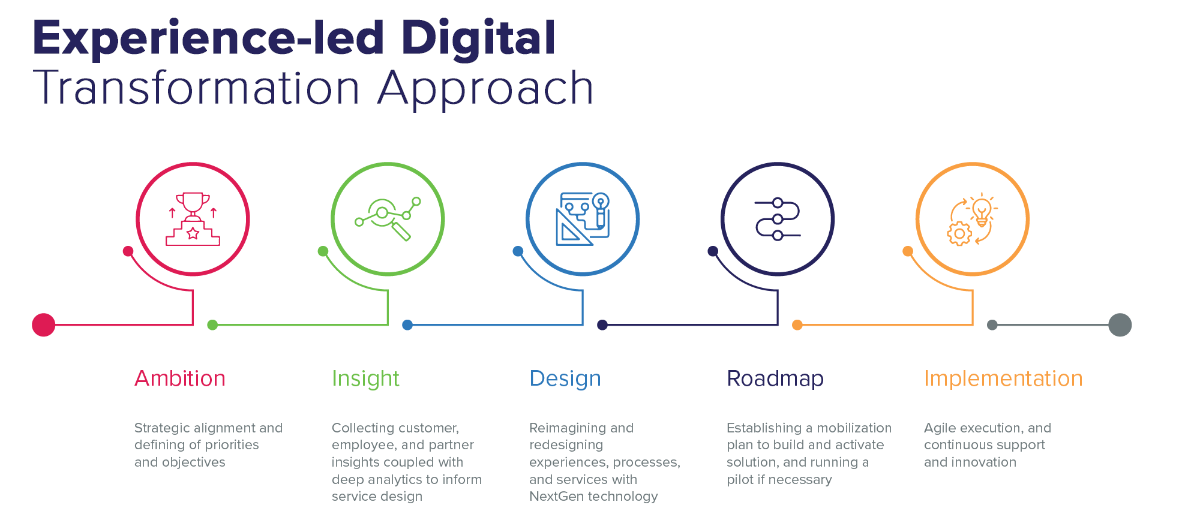 Experience-led Digital
Transformation Approach

Ambition

Strategic alignment and defining of priorities and objectives

Insight

Collecting customer, employee, and partner insights coupled with deep analytics to inform service design

Design

Reimagining and redesigning experiences, processes, and services with NextGen technology

Roadmap

Establishing a mobilization plan to build and activate solution, and running a pilot if necessary

Implementation

Agile execution, and continuous support and innovation